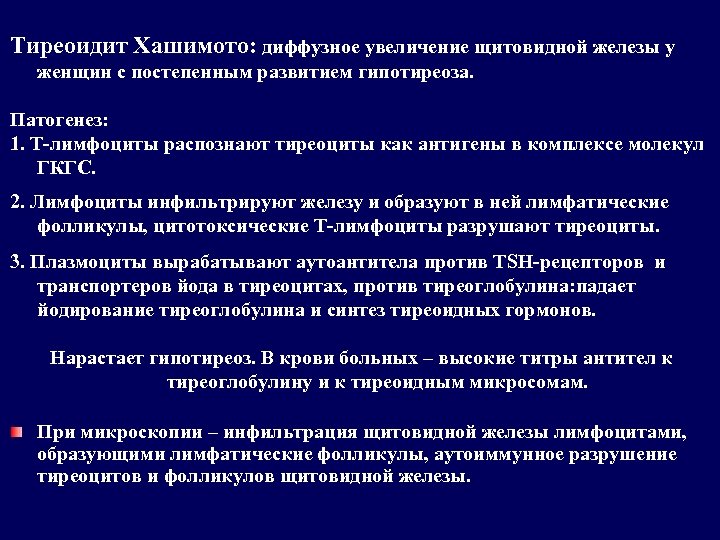 Тиреоидит Хашимото: диффузное увеличение щитовидной железы у женщин с постепенным развитием гипотиреоза.

Патогенез:
1. Т-лимфоциты распознают тиреоциты как антигены в комплексе молекул ГКГС.

2. Лимфоциты инфильтрируют железу и образуют в ней лимфатические фолликулы, цитотоксические Т-лимфоциты разрушают тиреоциты.

3. Плазмоциты вырабатывают аутоантитела против TSH-рецепторов и транспортеров йода в тиреоцитах, против тиреоглобулина:падает йодирование тиреоглобулина и синтез тиреоидных гормонов.

Нарастает гипотиреоз. В крови больных – высокие титры антител к тиреоглобулину и к тиреоидным микросомам.

При микроскопии – инфильтрация щитовидной железы лимфоцитами, образующими лимфатические фолликулы, аутоиммунное разрушение тиреоцитов и фолликулов щитовидной железы.